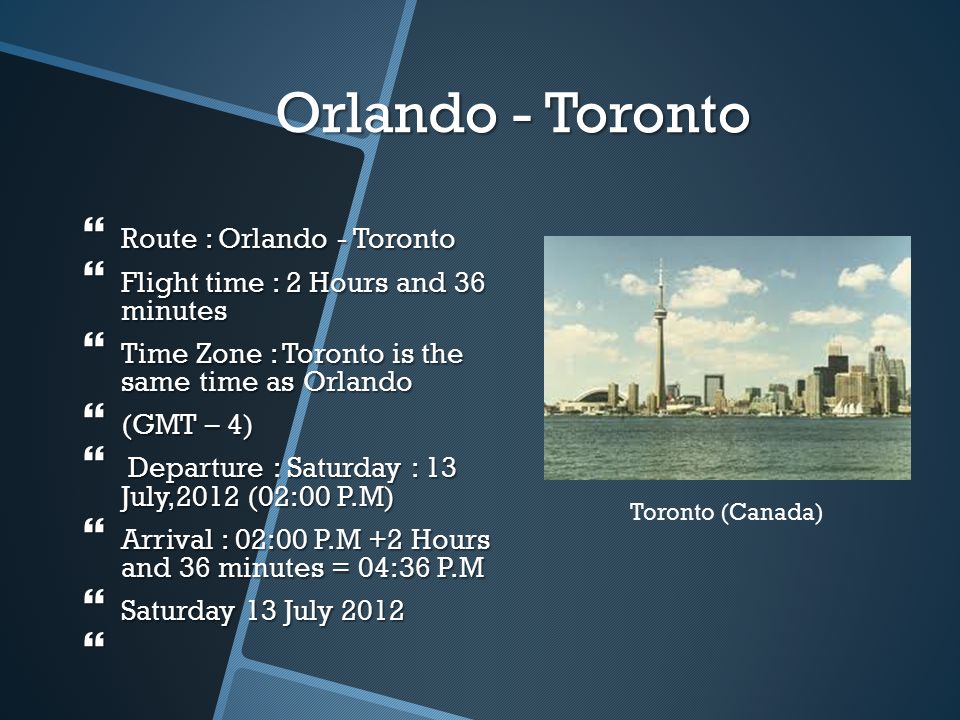 Orlando - Toronto

“ Route : Orlando - Toronto

“ Flight time : 2 Hours and 36 minutes

“ Time Zone : Toronto is the same time as Orlando

“ (GMT – 4)

“ Departure : Saturday : 13 July,2012 (02:00 P.M)

“ Arrival : 02:00 P.M +2 Hours and 36 minutes = 04:36 P.M

“ Saturday 13 July 2012

“

Toronto (Canada)